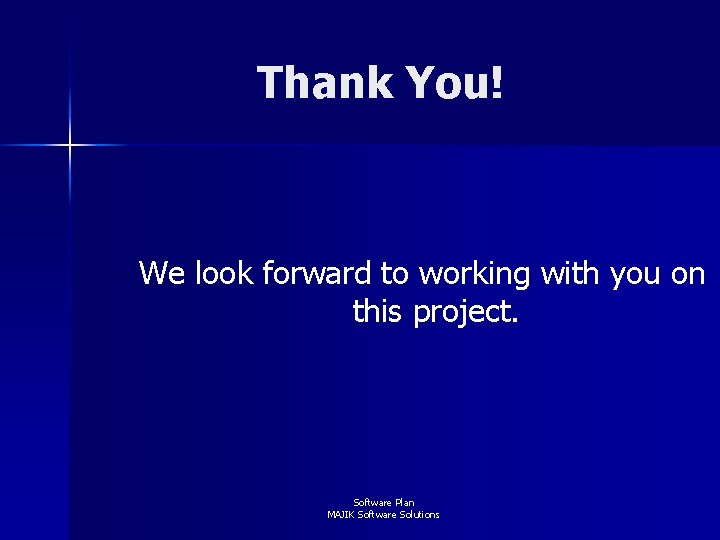 Thank You!

We look forward to working with you on this project.

Software Plan
MAJIK Software Solutions